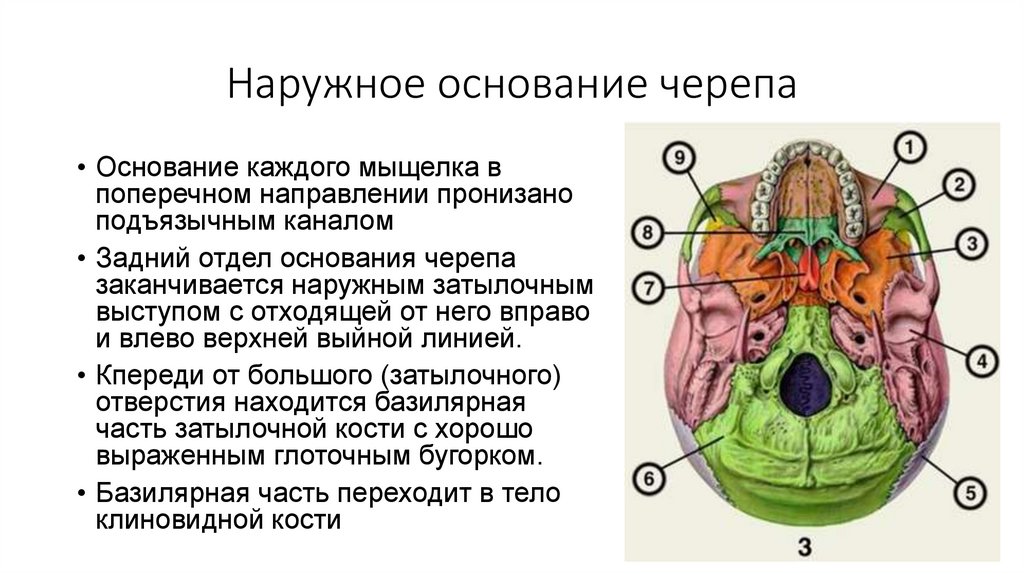 Наружное основание черепа

• Основание каждого мыщелка в поперечном направлении пронизано подъязычным каналом

• Задний отдел основания черепа заканчивается наружным затылочным выступом с отходящей от него вправо и влево верхней выйной линией.

• Кпереди от большого (затылочного) отверстия находится базилярная часть затылочной кости с хорошо выраженным глоточным бугорком.

• Базилярная часть переходит в тело клиновидной кости

9
1
2
8
3
7
4
6
5
3